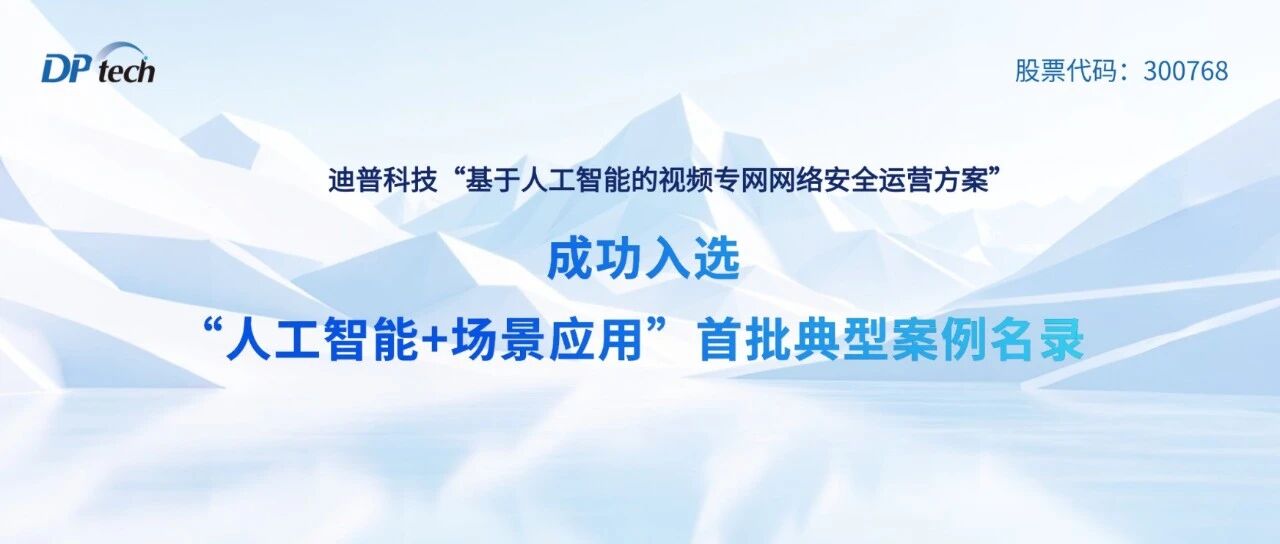 DP tech

股票代码：300768

迪普科技“基于人工智能的视频专网网络安全运营方案”

成功入选

“人工智能+场景应用”首批典型案例名录